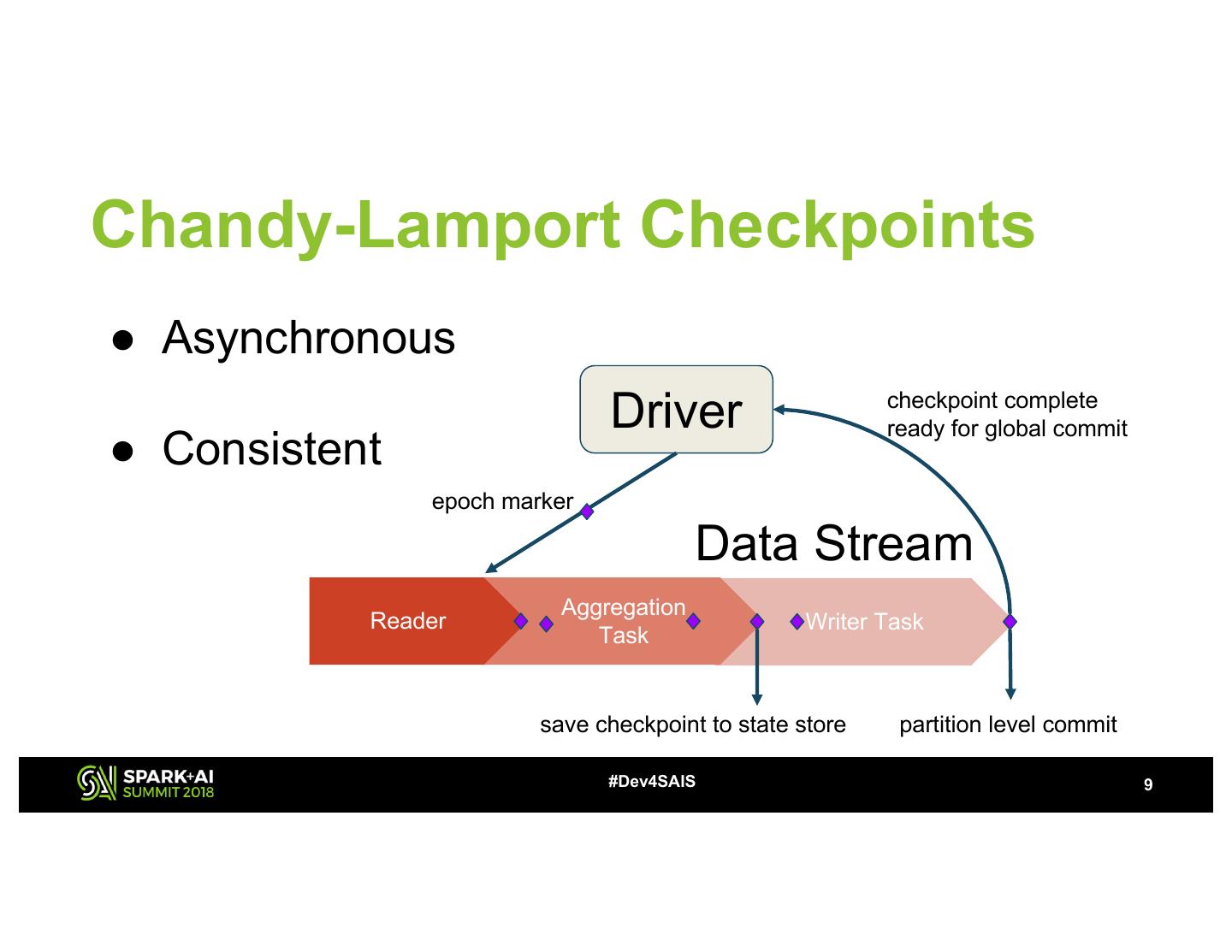 Chandy-Lamport Checkpoints

● Asynchronous

● Consistent

Driver

checkpoint complete ready for global commit

epoch marker

Data Stream

Reader

Aggregation Task

Writer Task

save checkpoint to state store

partition level commit

SPARK+AI SUMMIT 2018

#Dev4SAIS

9